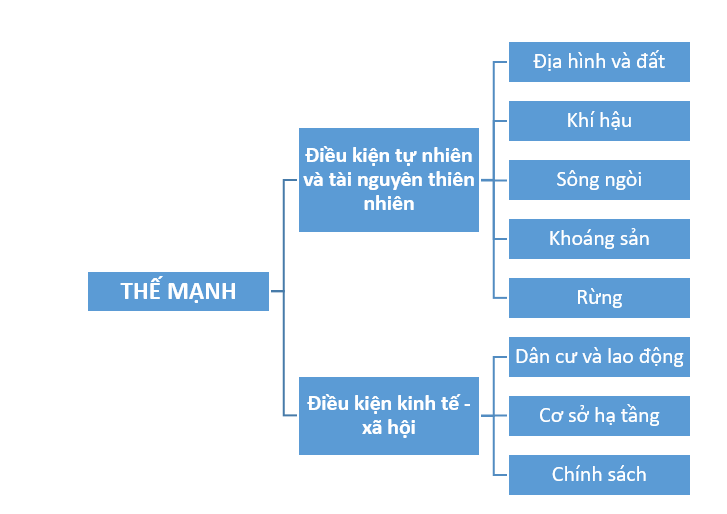 THẾ MẠNH

Điều kiện tự nhiên và tài nguyên thiên nhiên

Địa hình và đất

Khí hậu

Sông ngòi

Khoáng sản

Rừng

Điều kiện kinh tế - xã hội

Dân cư và lao động

Cơ sở hạ tầng

Chính sách